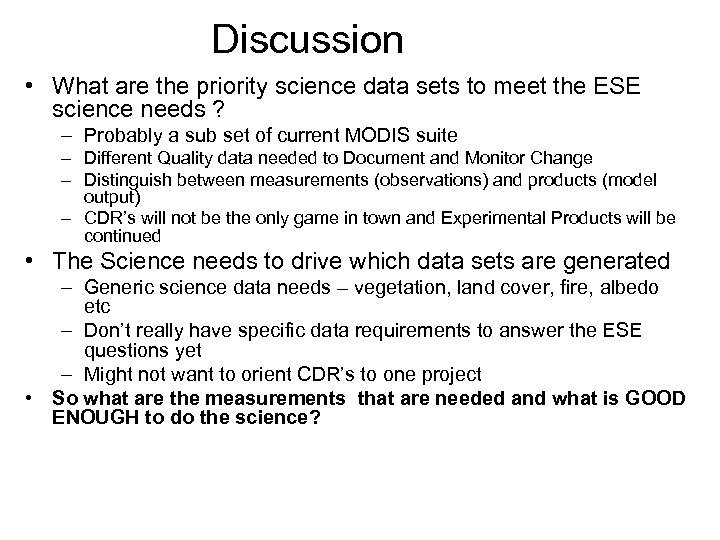 Discussion

• What are the priority science data sets to meet the ESE science needs ?
  – Probably a sub set of current MODIS suite
  – Different Quality data needed to Document and Monitor Change
  – Distinguish between measurements (observations) and products (model output)
  – CDR's will not be the only game in town and Experimental Products will be continued
• The Science needs to drive which data sets are generated
  – Generic science data needs – vegetation, land cover, fire, albedo etc
  – Don't really have specific data requirements to answer the ESE questions yet
  – Might not want to orient CDR's to one project
• So what are the measurements that are needed and what is GOOD ENOUGH to do the science?